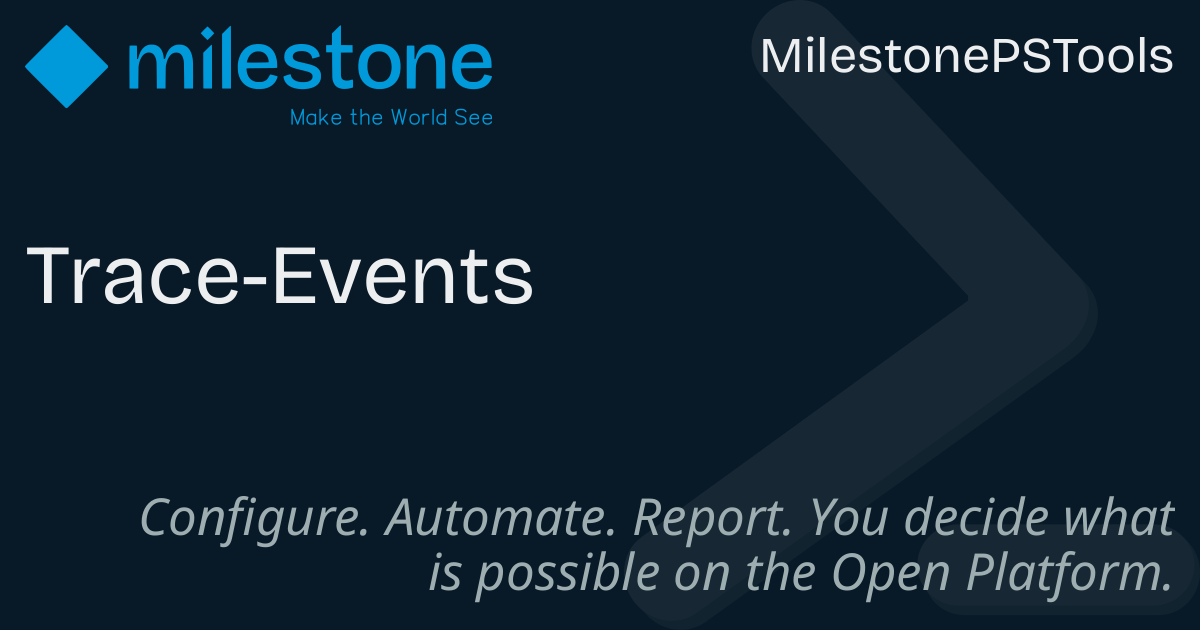 milestone
Make the World See

MilestonePSTools

Trace-Events

Configure. Automate. Report. You decide what is possible on the Open Platform.